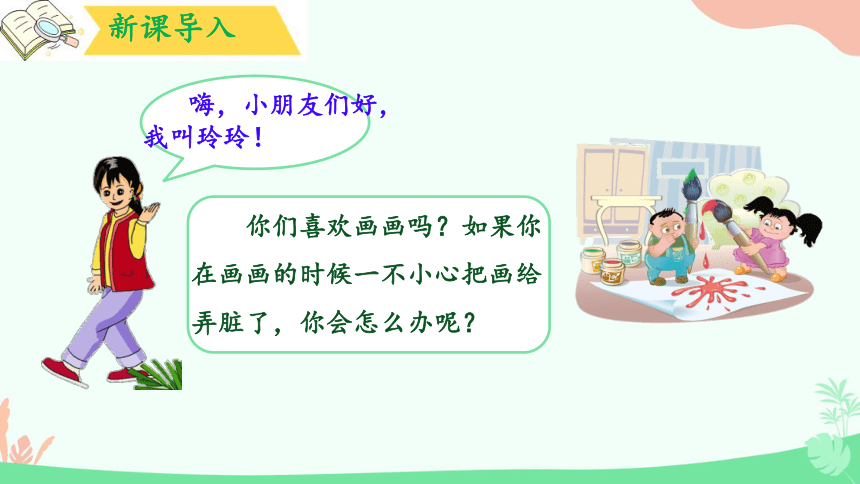 新课导入

嗨，小朋友们好，我叫玲玲！

你们喜欢画画吗？如果你在画画的时候一不小心把画给弄脏了，你会怎么办呢？